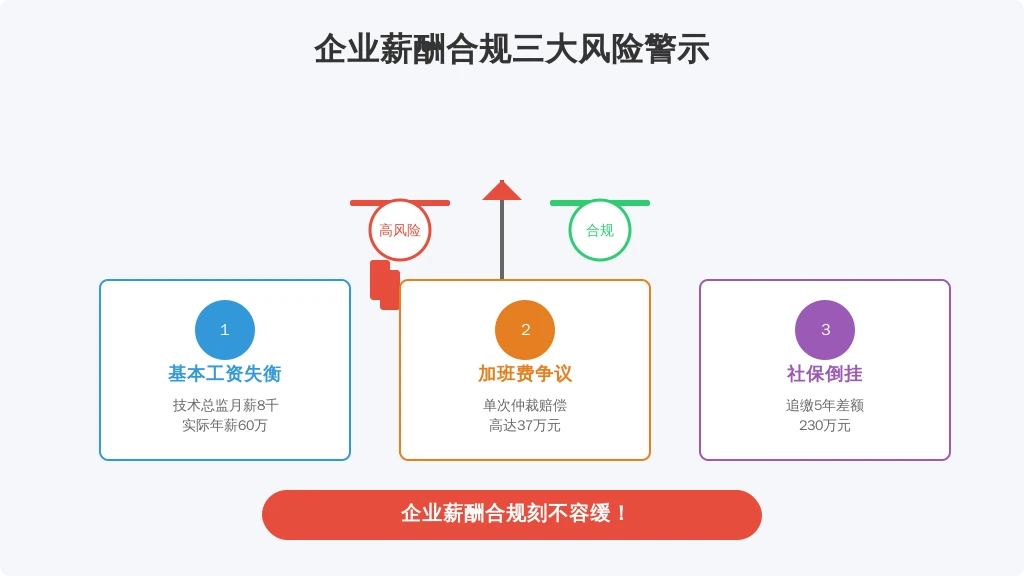 企业薪酬合规三大风险警示

高风险

合规

1
基本工资失衡
技术总监月薪8千
实际年薪60万

2
加班费争议
单次仲裁赔偿
高达37万元

3
社保倒挂
追缴5年差额
230万元

企业薪酬合规刻不容缓！